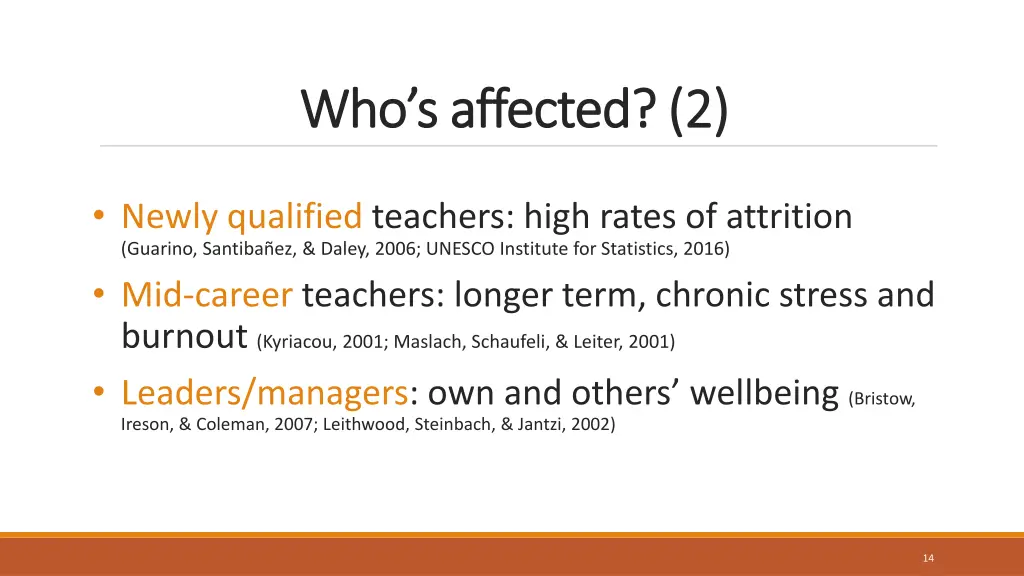 Who's affected? (2)

• Newly qualified teachers: high rates of attrition (Guarino, Santibañez, & Daley, 2006; UNESCO Institute for Statistics, 2016)

• Mid-career teachers: longer term, chronic stress and burnout (Kyriacou, 2001; Maslach, Schaufeli, & Leiter, 2001)

• Leaders/managers: own and others' wellbeing (Bristow, Ireson, & Coleman, 2007; Leithwood, Steinbach, & Jantzi, 2002)

14